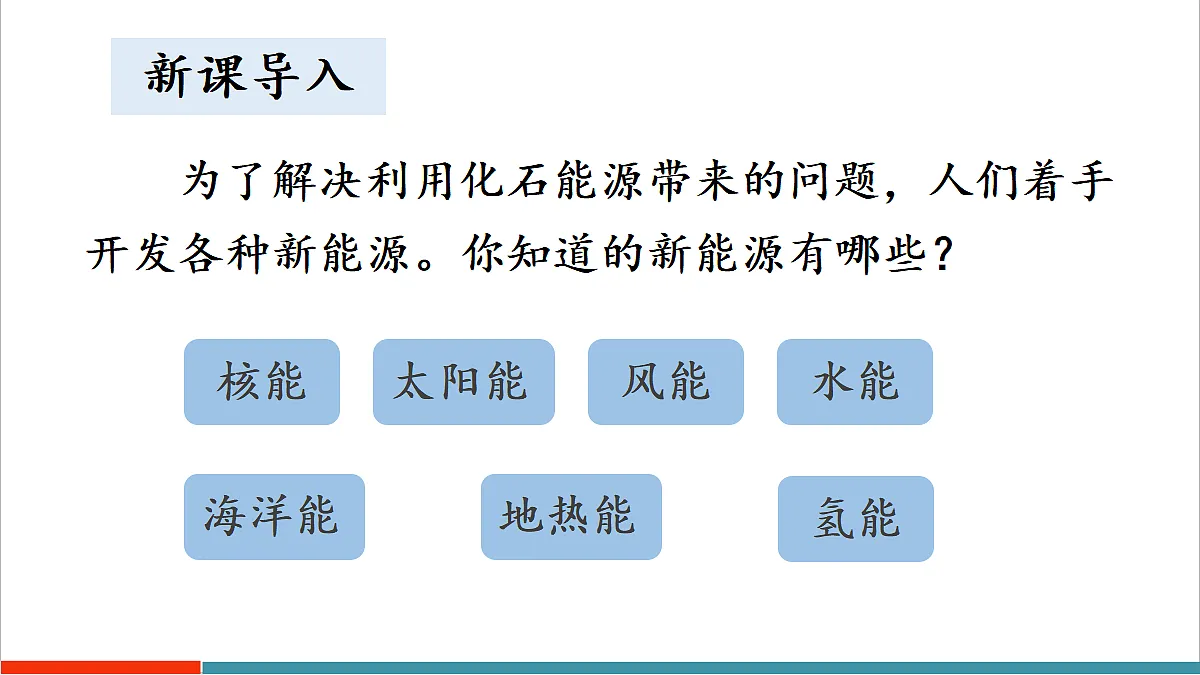 新课导入

为了解决利用化石能源带来的问题，人们着手开发各种新能源。你知道的新能源有哪些？

核能

太阳能

风能

水能

海洋能

地热能

氢能